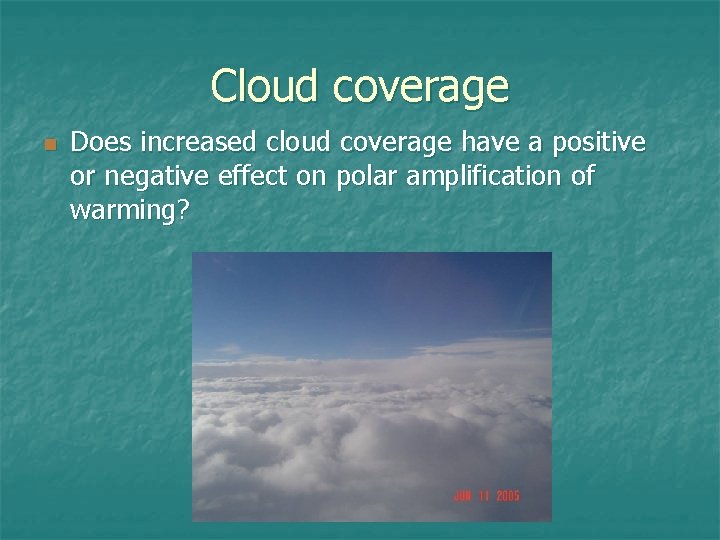 Cloud coverage

Does increased cloud coverage have a positive or negative effect on polar amplification of warming?

JUN 11 2005